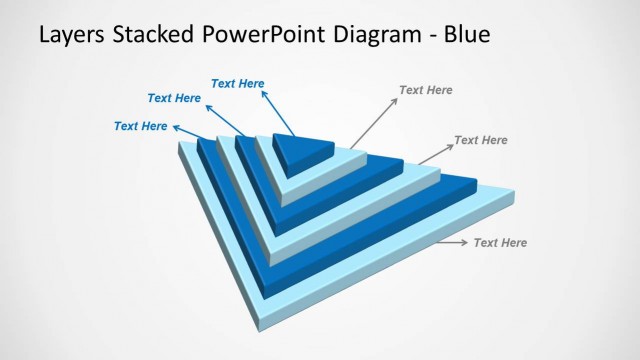 Layers Stacked PowerPoint Diagram - Blue

Text Here

Text Here

Text Here

Text Here

Text Here

Text Here